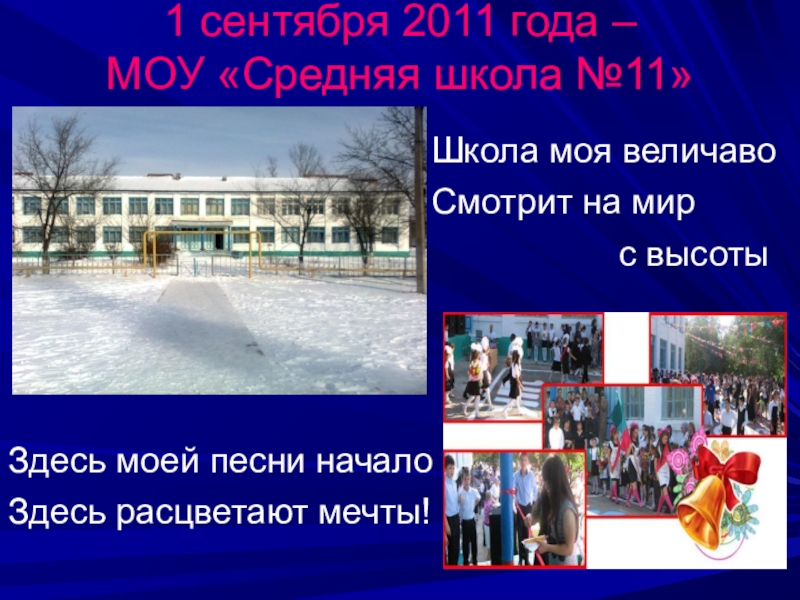 1 сентября 2011 года –
МОУ «Средняя школа №11»

Школа моя величаво
Смотрит на мир
с высоты

Здесь моей песни начало
Здесь расцветают мечты!